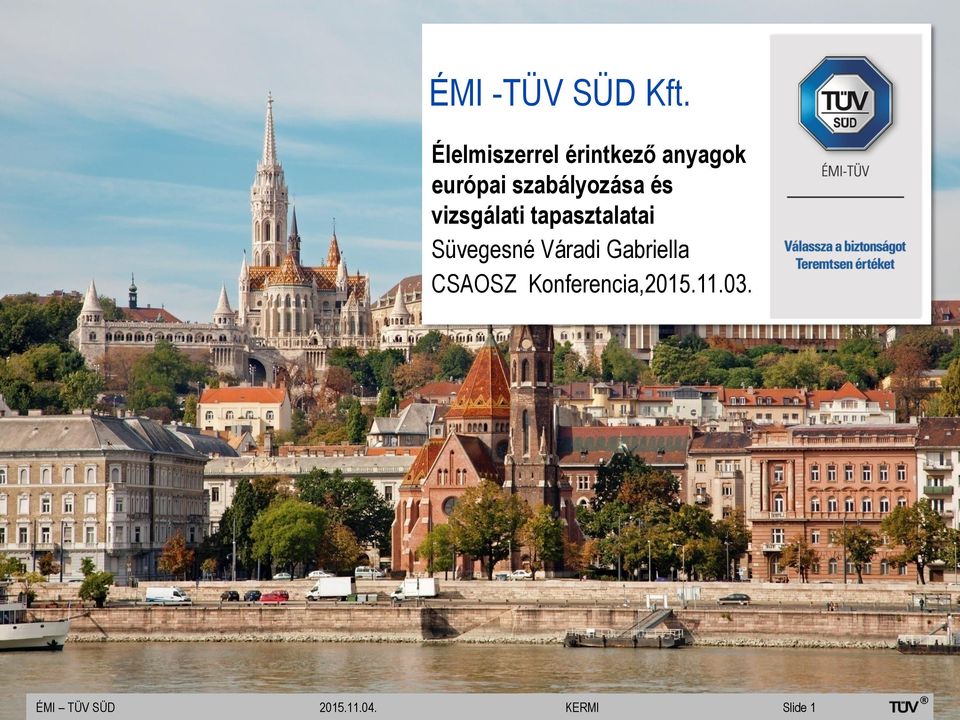 ÉMI -TÜV SÜD Kft.

Élelmiszerrel érintkező anyagok európai szabályozása és vizsgálati tapasztalatai
Süvegesné Váradi Gabriella
CSAOSZ Konferencia,2015.11.03.

TÜV SÜD
ÉMI-TÜV

Válassza a biztonságot
Teremtsen értéket

ÉMI – TÜV SÜD
2015.11.04.
KERMI
Slide 1
TÜV®